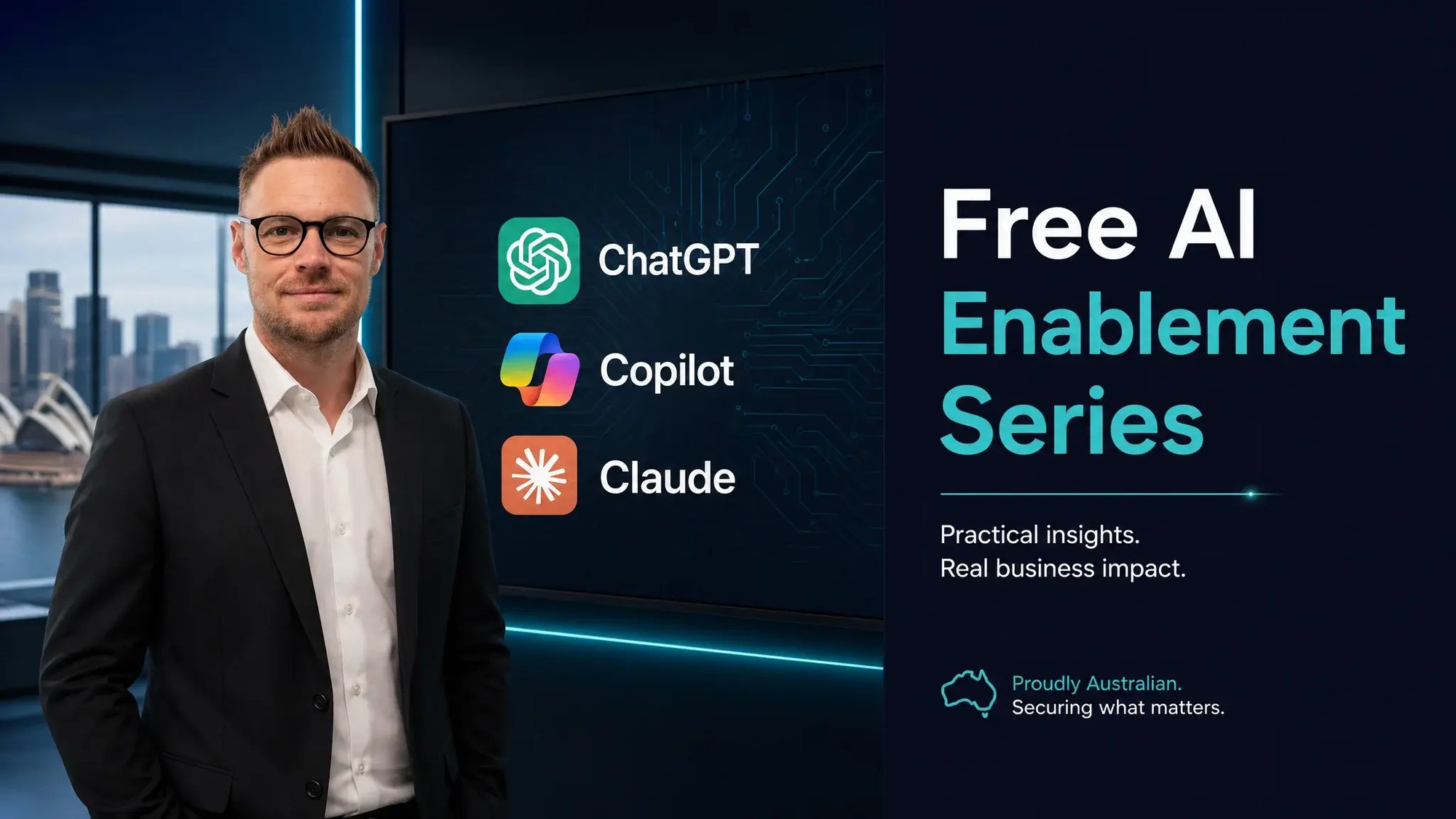 ChatGPT
Copilot
Claude

Free AI Enablement Series

Practical insights.
Real business impact.

Proudly Australian.
Securing what matters.